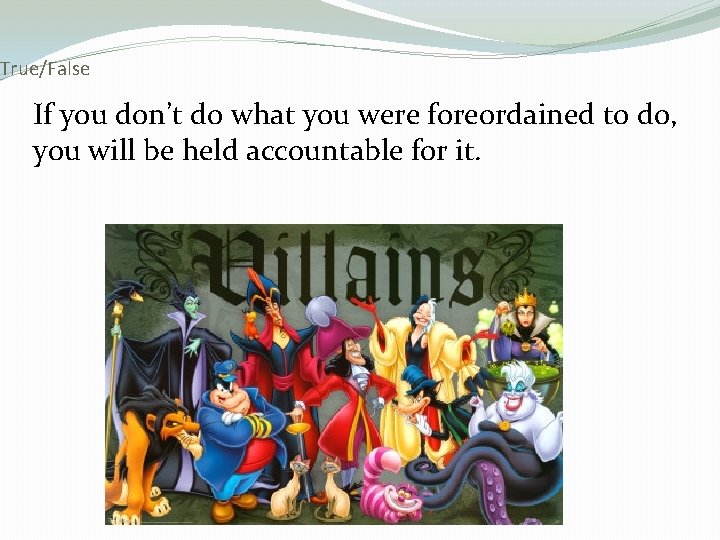 True/False

If you don't do what you were foreordained to do, you will be held accountable for it.

Villains